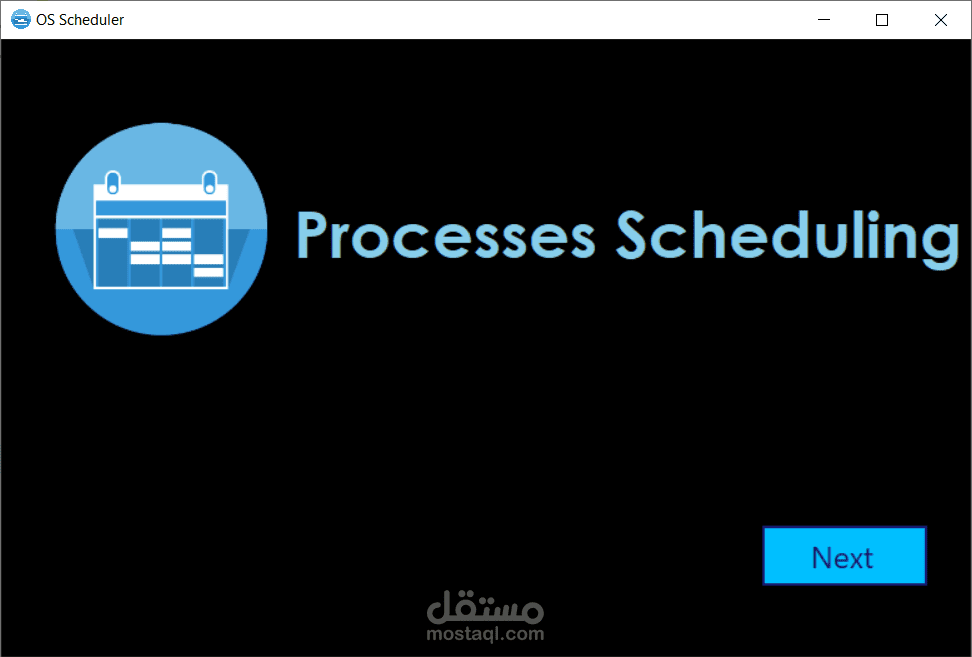 OS Scheduler

Processes Scheduling

Next

مستقل
mostaql.com